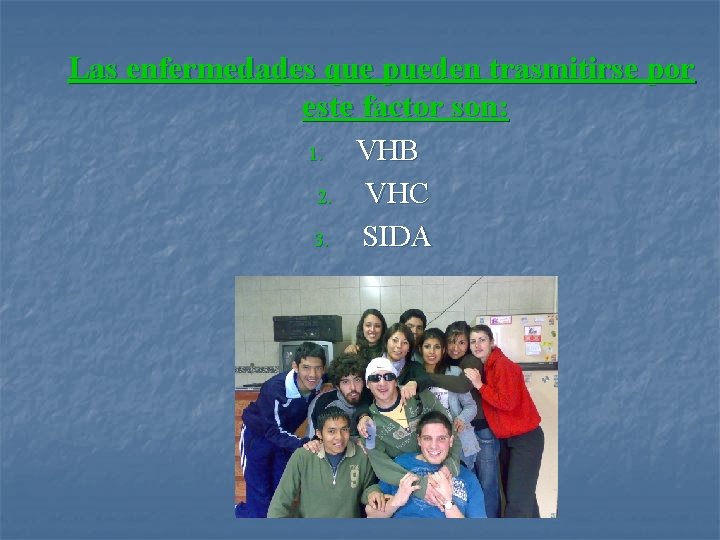 Las enfermedades que pueden trasmitirse por este factor son:

1. VHB
2. VHC
3. SIDA